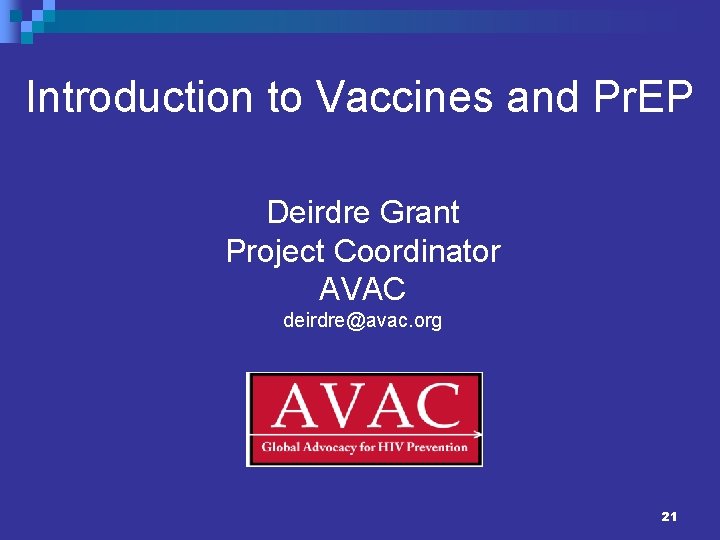 Introduction to Vaccines and PrEP

Deirdre Grant
Project Coordinator
AVAC
deirdre@avac.org

AVAC
Global Advocacy for HIV Prevention

21